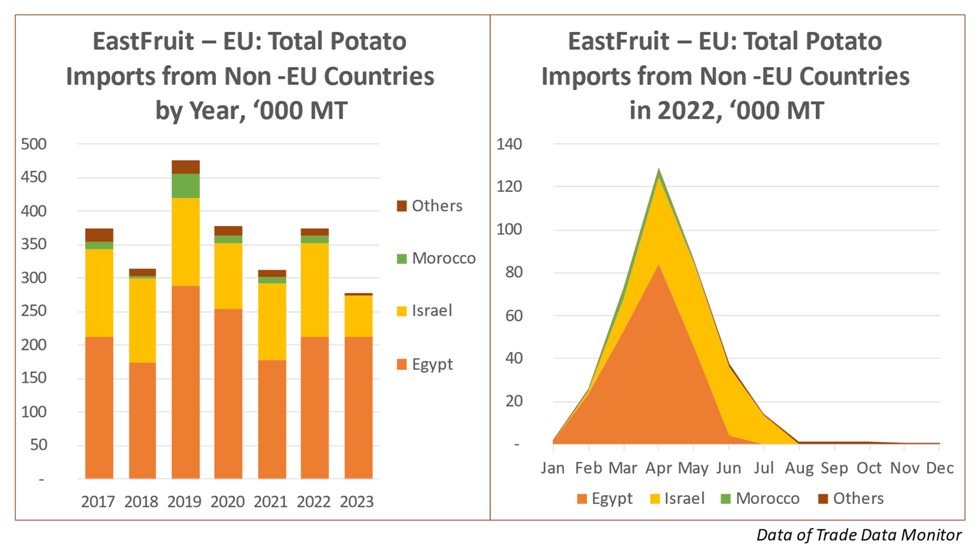 EastFruit – EU: Total Potato Imports from Non -EU Countries by Year, ‘000 MT

500
450
400
350
300
250
200
150
100
50
-

2017 2018 2019 2020 2021 2022 2023

Others
Morocco
Israel
Egypt

EastFruit – EU: Total Potato Imports from Non -EU Countries in 2022, ‘000 MT

140
120
100
80
60
40
20
-

Jan Feb Mar Apr May Jun Jul Aug Sep Oct Nov Dec

Egypt Israel Morocco Others

Data of Trade Data Monitor